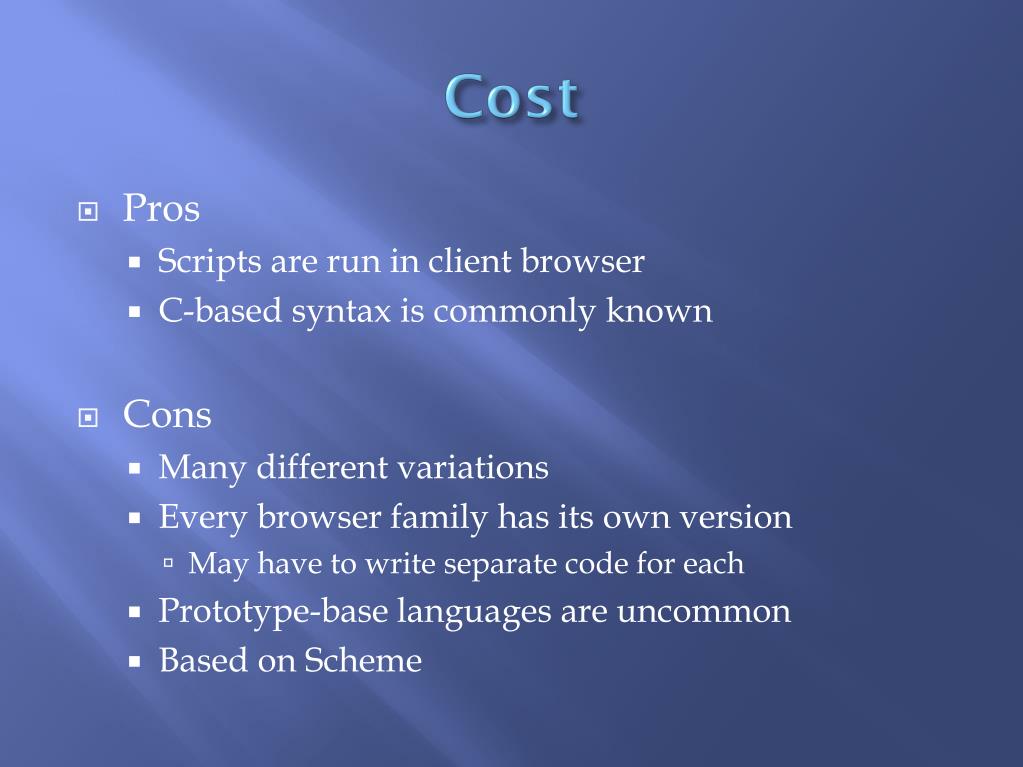 Cost

Pros
Scripts are run in client browser
C-based syntax is commonly known

Cons
Many different variations
Every browser family has its own version
May have to write separate code for each
Prototype-base languages are uncommon
Based on Scheme